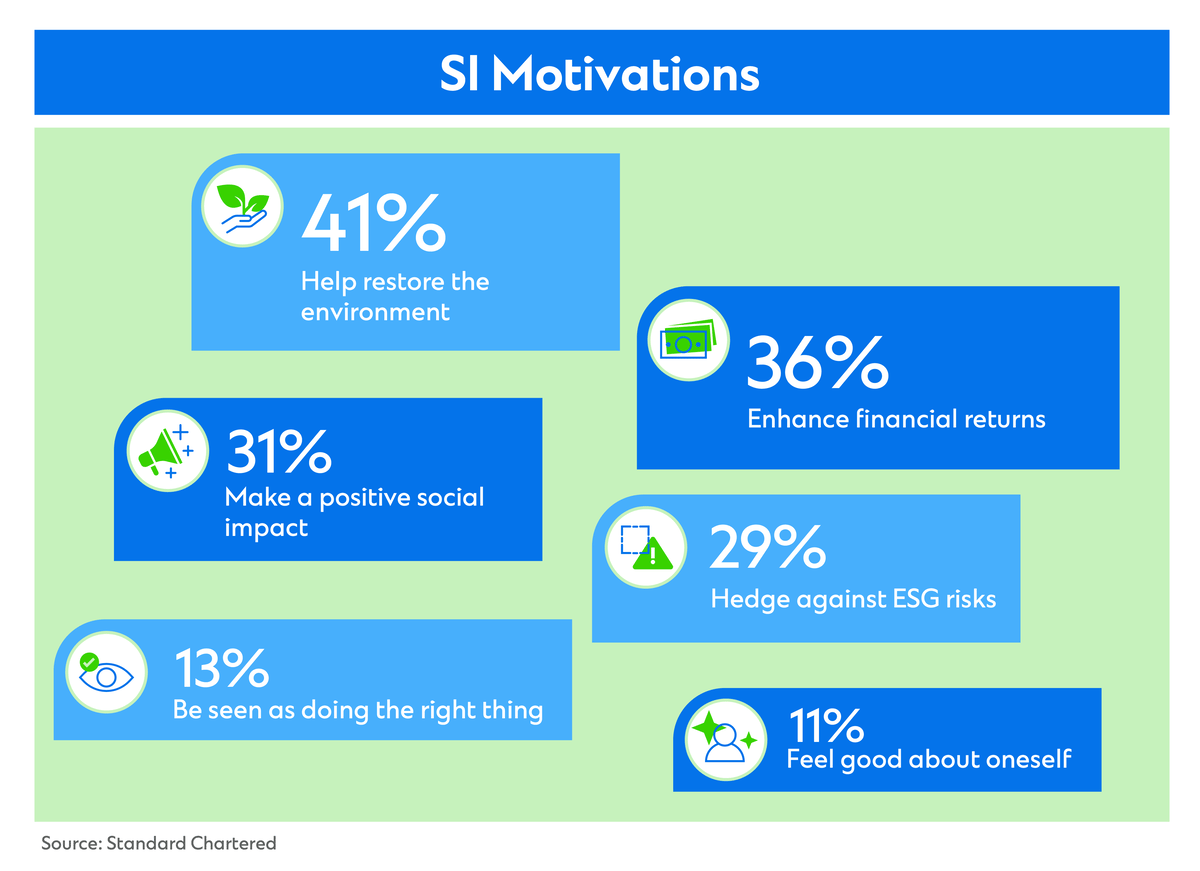 SI Motivations

41%
Help restore the environment

36%
Enhance financial returns

31%
Make a positive social impact

29%
Hedge against ESG risks

13%
Be seen as doing the right thing

11%
Feel good about oneself

Source: Standard Chartered